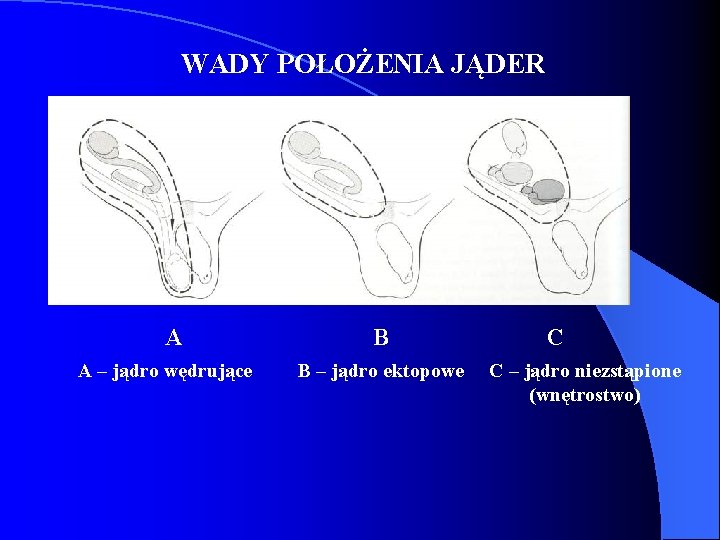 WADY POŁOŻENIA JĄDER

A

B

C

A – jądro wędrujące

B – jądro ektopowe

C – jądro niezstąpione (wnętrostwo)